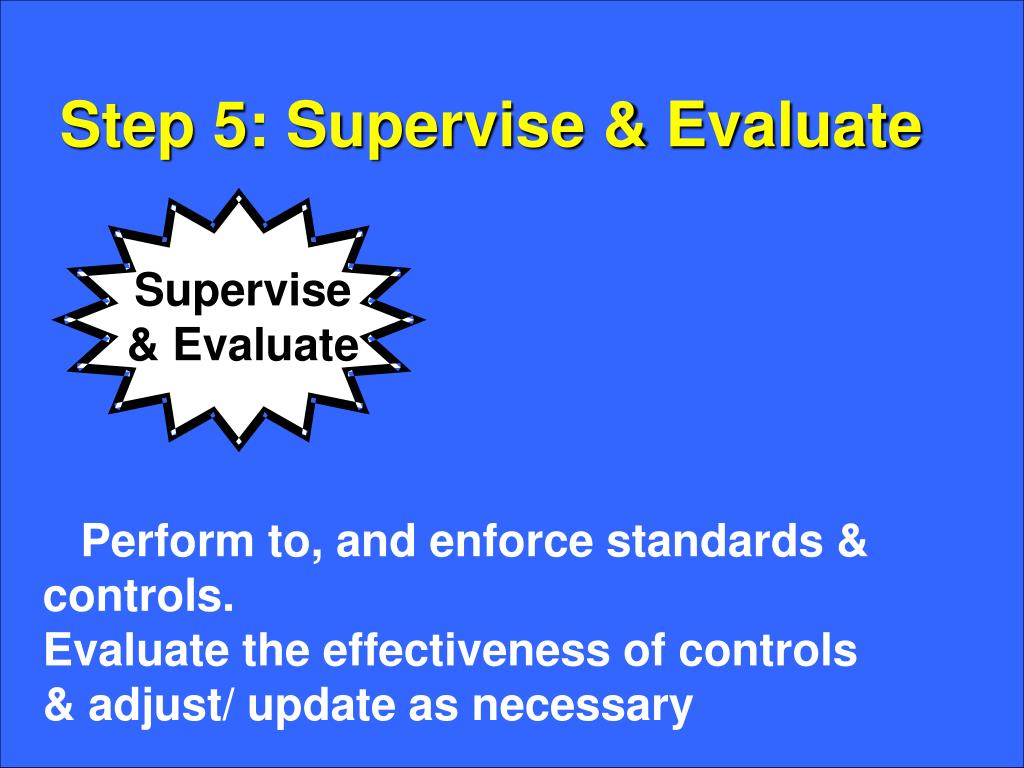 Step 5: Supervise & Evaluate

Supervise & Evaluate

Perform to, and enforce standards & controls.
Evaluate the effectiveness of controls & adjust/ update as necessary